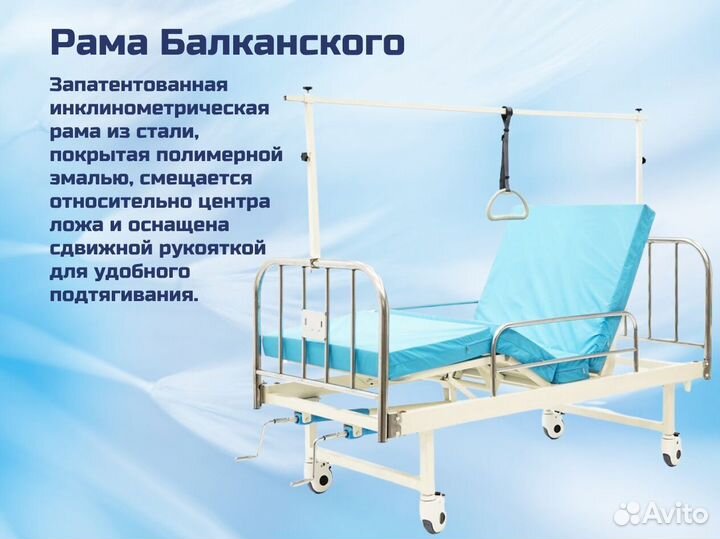 Рама Балканского

Запатентованная инклинометрическая рама из стали, покрытая полимерной эмалью, смещается относительно центра ложа и оснащена сдвижной рукояткой для удобного подтягивания.

Avito